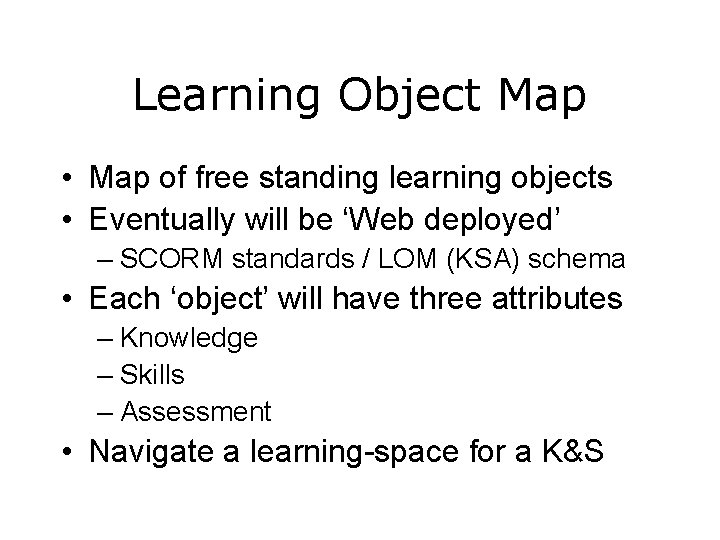 Learning Object Map

• Map of free standing learning objects
• Eventually will be ‘Web deployed’
– SCORM standards / LOM (KSA) schema
• Each ‘object’ will have three attributes
– Knowledge
– Skills
– Assessment
• Navigate a learning-space for a K&S